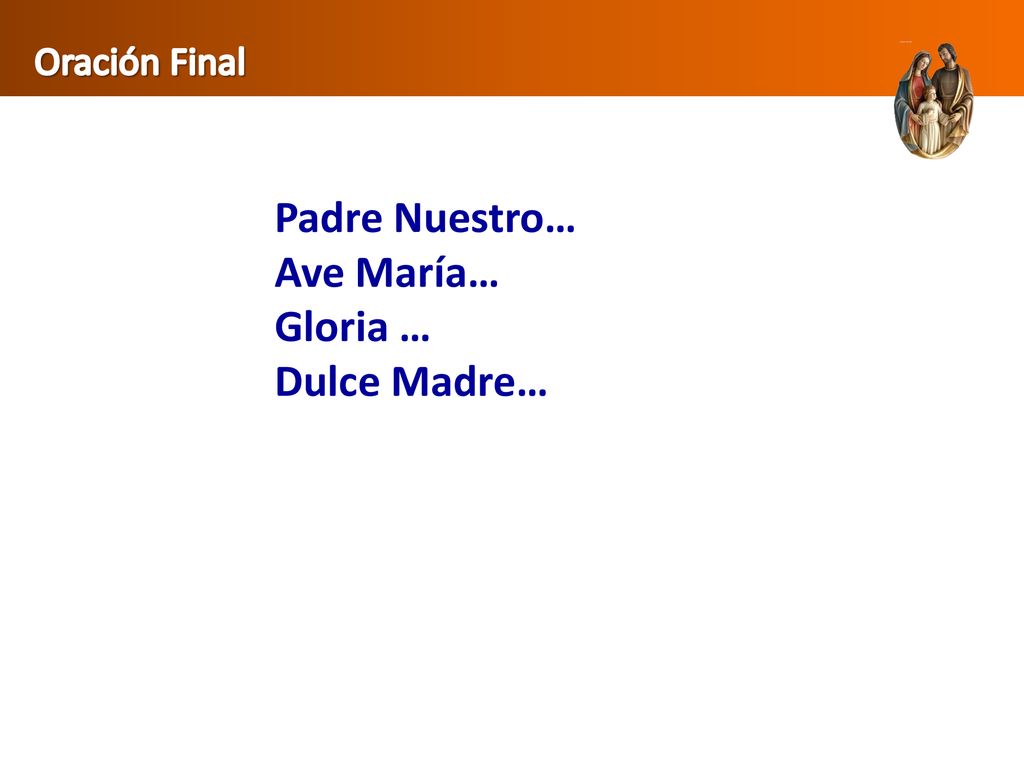 Oración Final

Padre Nuestro…
Ave María…
Gloria …
Dulce Madre…